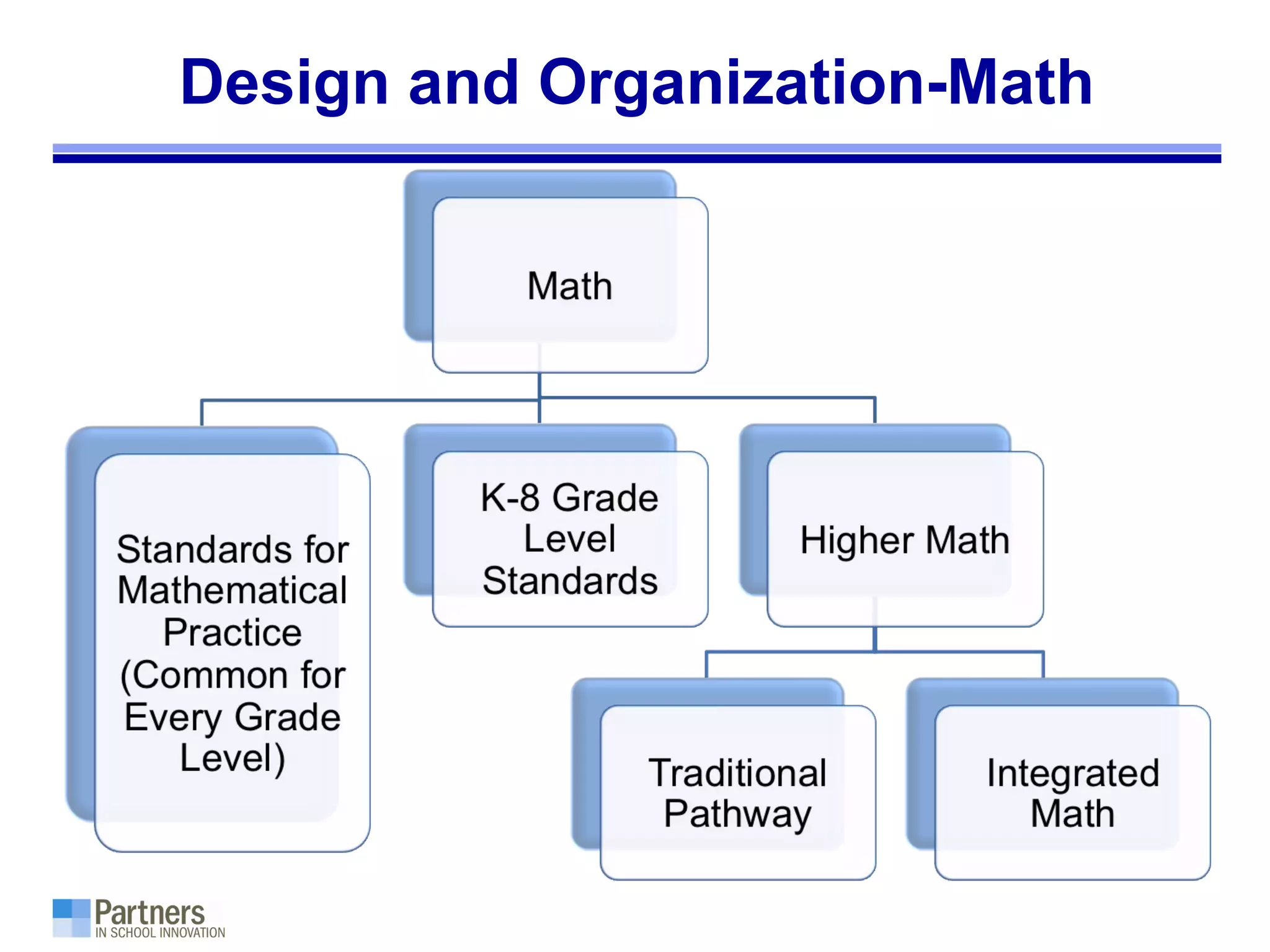 Design and Organization-Math

Math

Standards for Mathematical Practice (Common for Every Grade Level)

K-8 Grade Level Standards

Higher Math

Traditional Pathway

Integrated Math

Partners
IN SCHOOL INNOVATION